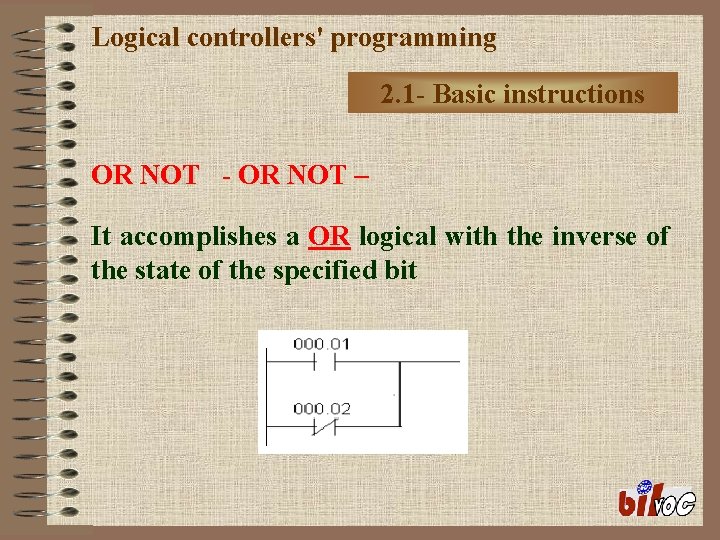 Logical controllers' programming

2.1- Basic instructions

OR NOT - OR NOT –

It accomplishes a OR logical with the inverse of the state of the specified bit

000.01

000.02

bilvoc